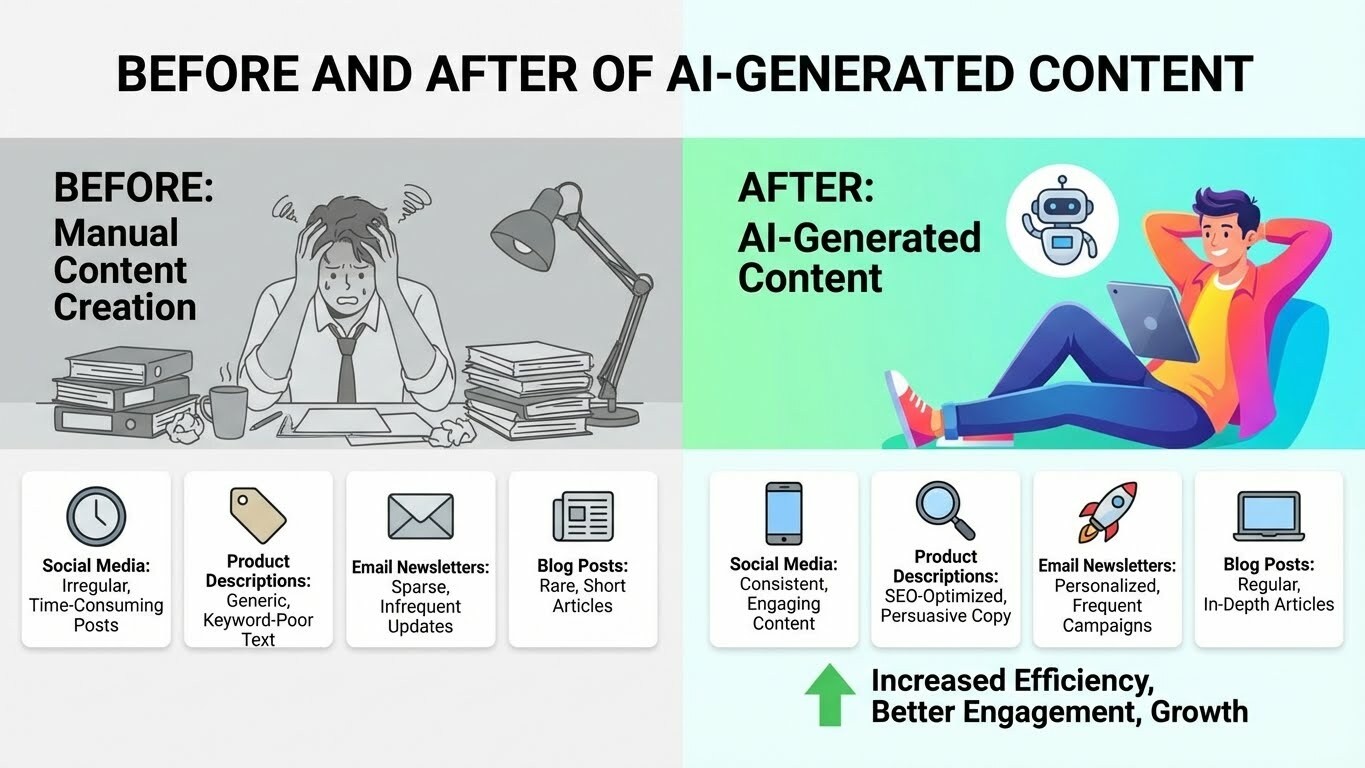 BEFORE AND AFTER OF AI-GENERATED CONTENT

BEFORE:
Manual Content Creation

Social Media: Irregular, Time-Consuming Posts

Product Descriptions: Generic, Keyword-Poor Text

Email Newsletters: Sparse, Infrequent Updates

Blog Posts: Rare, Short Articles

AFTER:
AI-Generated Content

Social Media: Consistent, Engaging Content

Product Descriptions: SEO-Optimized, Persuasive Copy

Email Newsletters: Personalized, Frequent Campaigns

Blog Posts: Regular, In-Depth Articles

Increased Efficiency, Better Engagement, Growth